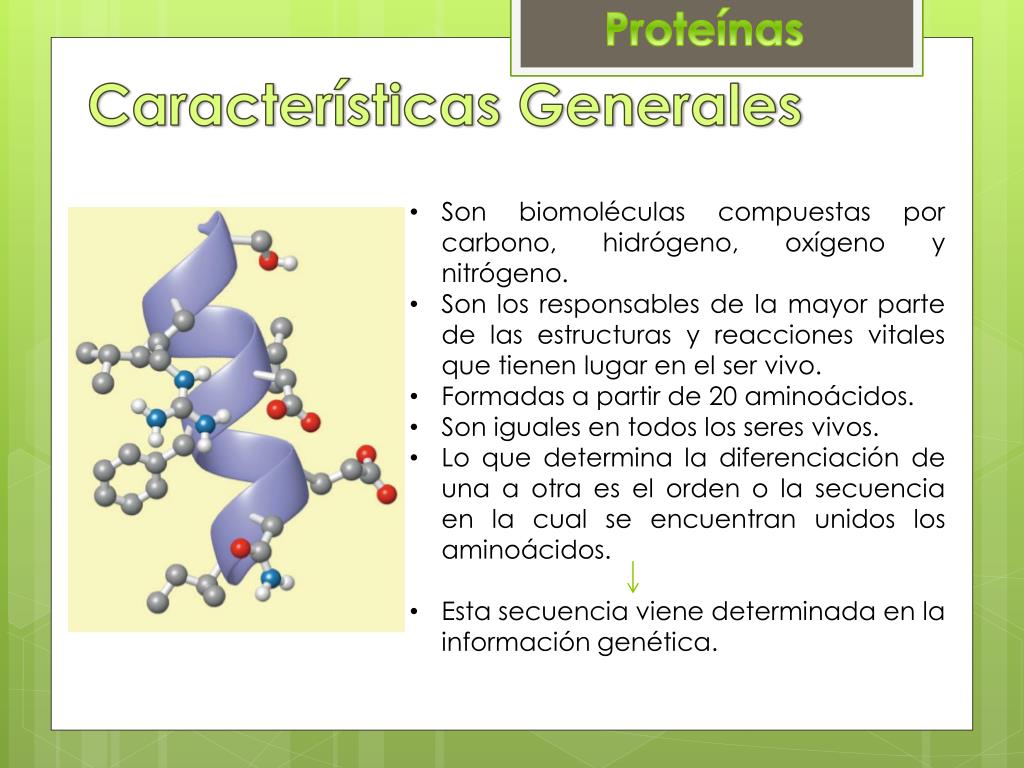 Proteínas

Características Generales

• Son biomoléculas compuestas por carbono, hidrógeno, oxígeno y nitrógeno.
• Son los responsables de la mayor parte de las estructuras y reacciones vitales que tienen lugar en el ser vivo.
• Formadas a partir de 20 aminoácidos.
• Son iguales en todos los seres vivos.
• Lo que determina la diferenciación de una a otra es el orden o la secuencia en la cual se encuentran unidos los aminoácidos.

↓

• Esta secuencia viene determinada en la información genética.